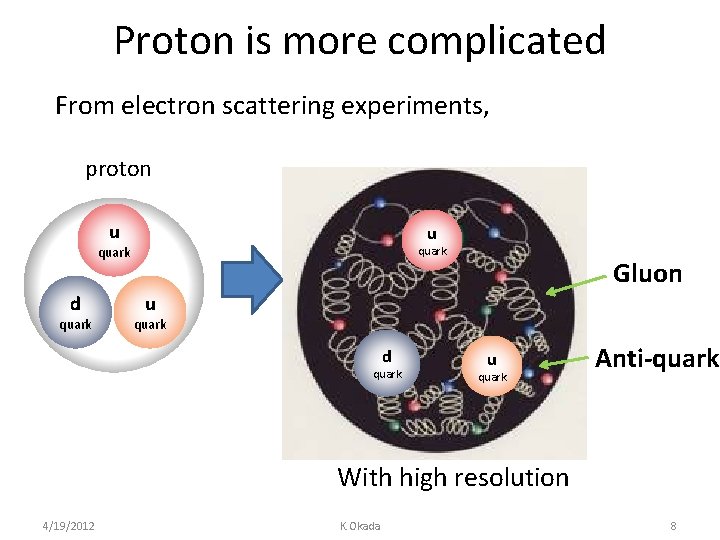 Proton is more complicated

From electron scattering experiments,

proton

u
quark

d
quark

u
quark

u
quark

d
quark

u
quark

Gluon

Anti-quark

With high resolution

4/19/2012

K.Okada

8